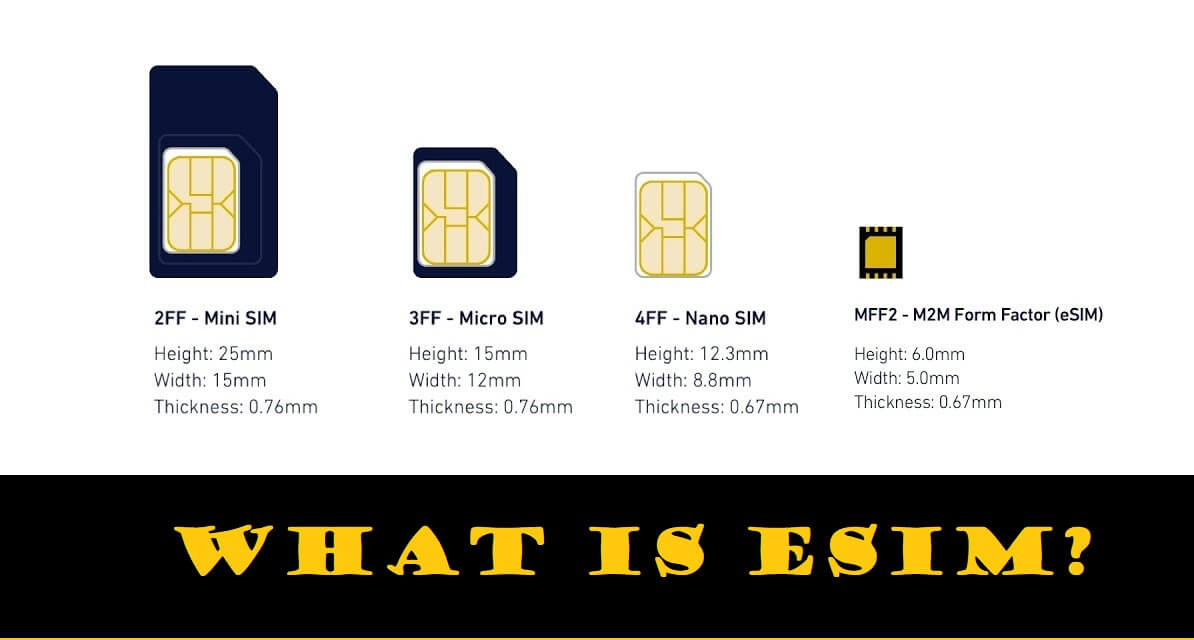 2FF - Mini SIM
Height: 25mm
Width: 15mm
Thickness: 0.76mm

3FF - Micro SIM
Height: 15mm
Width: 12mm
Thickness: 0.76mm

4FF - Nano SIM
Height: 12.3mm
Width: 8.8mm
Thickness: 0.67mm

MFF2 - M2M Form Factor (eSIM)
Height: 6.0mm
Width: 5.0mm
Thickness: 0.67mm

WHAT IS ESIM?